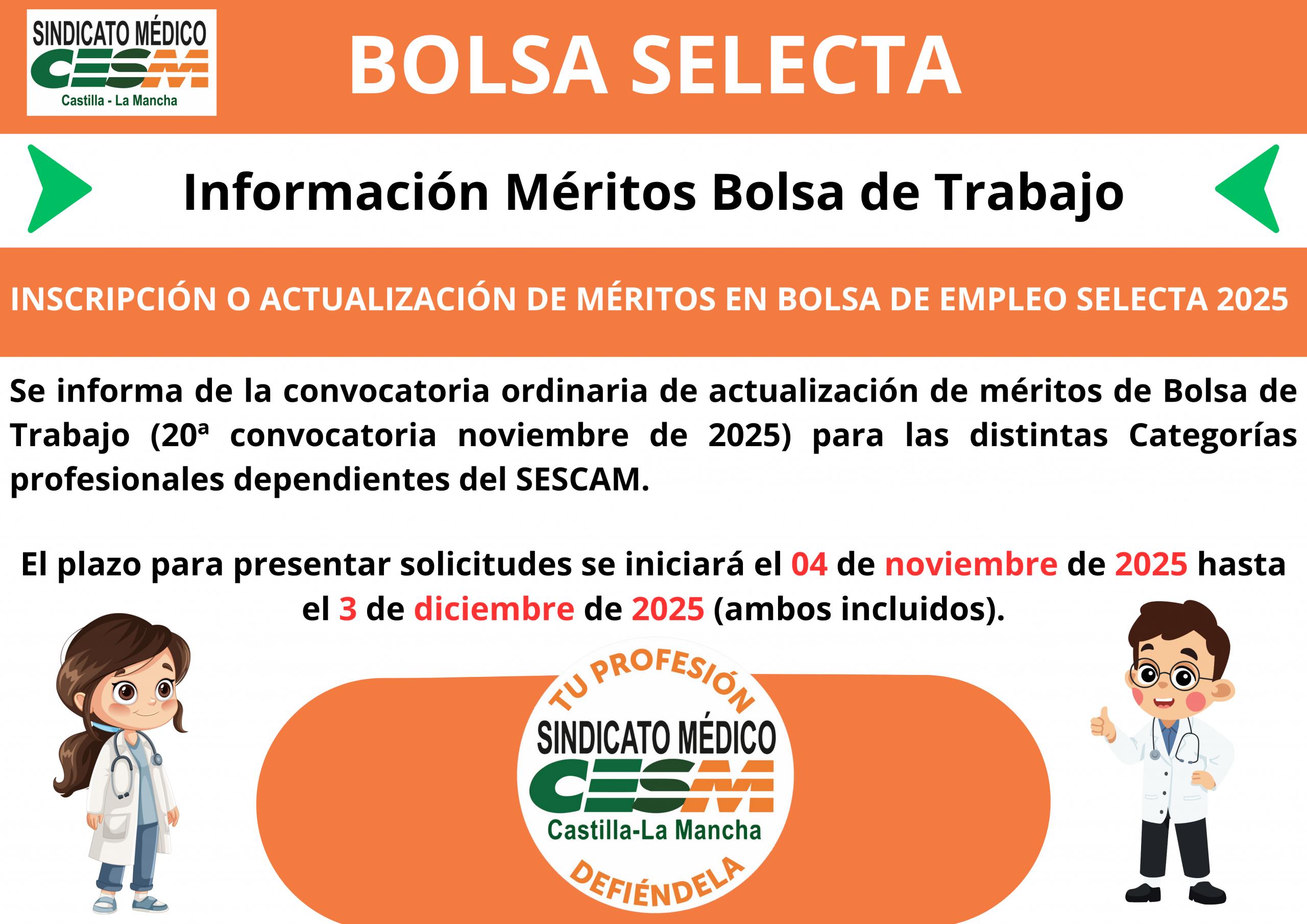 SINDICATO MÉDICO
CESM
Castilla - La Mancha

BOLSA SELECTA

Información Méritos Bolsa de Trabajo

INSCRIPCIÓN O ACTUALIZACIÓN DE MÉRITOS EN BOLSA DE EMPLEO SELECTA 2025

Se informa de la convocatoria ordinaria de actualización de méritos de Bolsa de Trabajo (20ª convocatoria noviembre de 2025) para las distintas Categorías profesionales dependientes del SESCAM.

El plazo para presentar solicitudes se iniciará el 04 de noviembre de 2025 hasta el 3 de diciembre de 2025 (ambos incluidos).

TU PROFESIÓN
SINDICATO MÉDICO
CESM
Castilla-La Mancha
DEFIÉNDELA